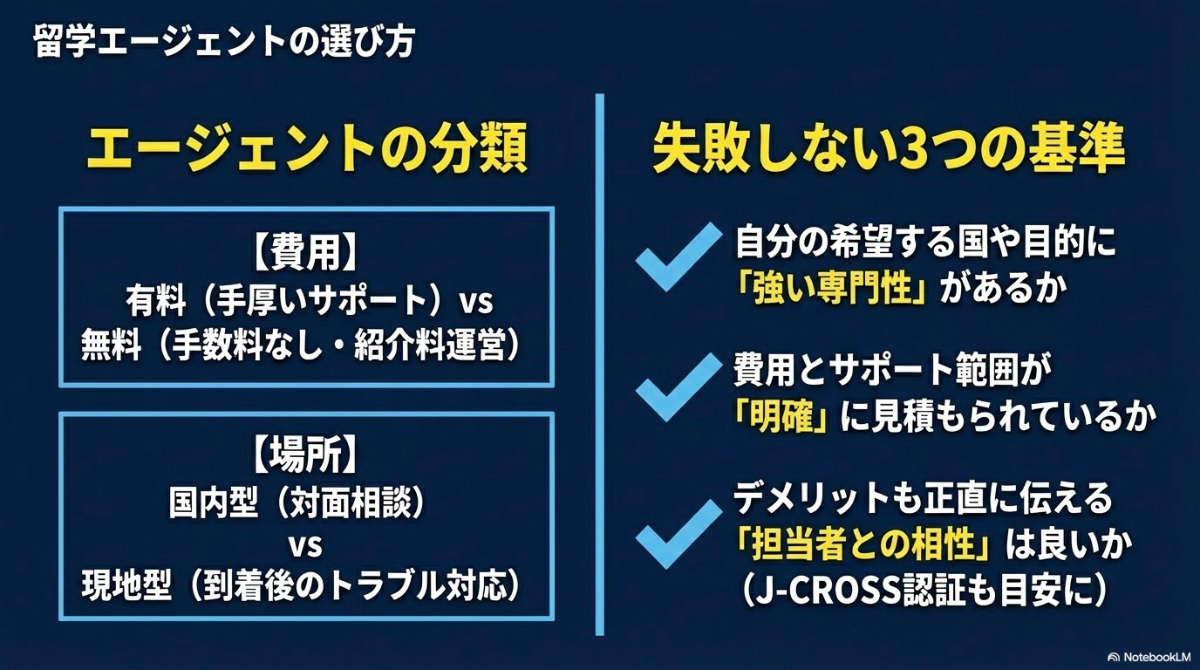 留学エージェントの選び方

エージェントの分類

【費用】
有料（手厚いサポート）vs
無料（手数料なし・紹介料運営）

【場所】
国内型（対面相談）
vs
現地型（到着後のトラブル対応）

失敗しない3つの基準

自分の希望する国や目的に「強い専門性」があるか

費用とサポート範囲が「明確」に見積もられているか

デメリットも正直に伝える「担当者との相性」は良いか（J-CROSS認証も目安に）

NotebookLM